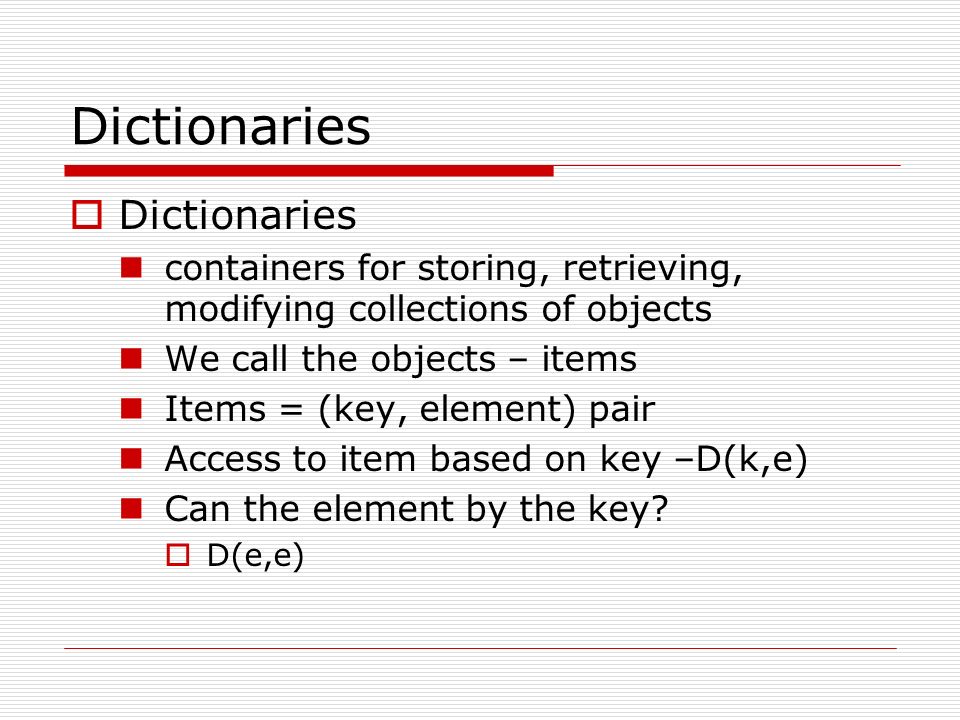 Dictionaries

Dictionaries

containers for storing, retrieving, modifying collections of objects

We call the objects – items

Items = (key, element) pair

Access to item based on key –D(k,e)

Can the element by the key?

D(e,e)